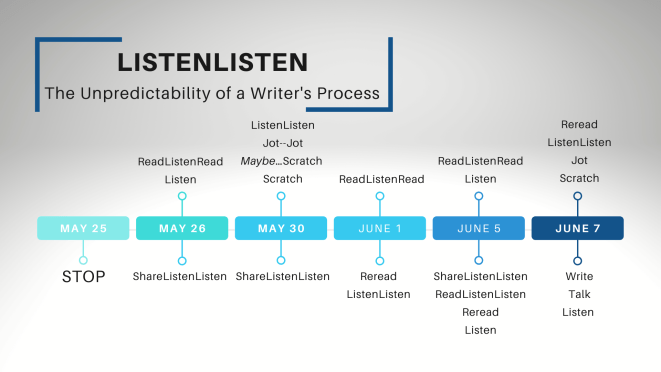 LISTENLISTEN

The Unpredictability of a Writer's Process

MAY 25

STOP

ReadListenRead
Listen

MAY 26

ShareListenListen

ListenListen
Jot--Jot
Maybe...Scratch
Scratch

MAY 30

ShareListenListen

ReadListenRead

JUNE 1

Reread
ListenListen

ReadListenRead
Listen

JUNE 5

ShareListenListen
ReadListenListen
Reread
Listen

Reread
ListenListen
Jot
Scratch

JUNE 7

Write
Talk
Listen